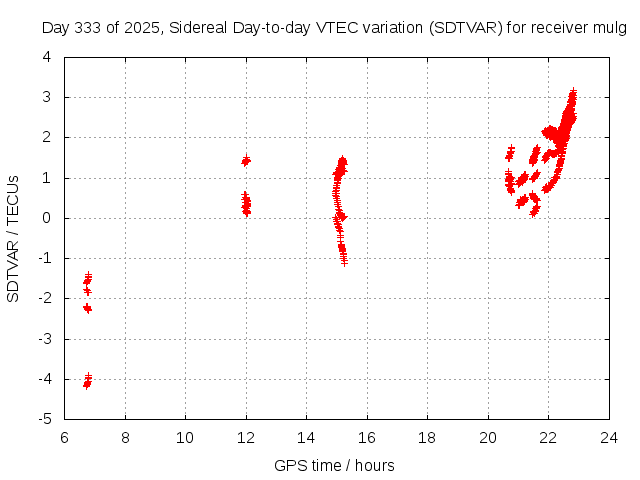 Day 333 of 2025, Sidereal Day-to-day VTEC variation (SDTVAR) for receiver mulg

SDTVAR / TECUs

4
3
2
1
0
-1
-2
-3
-4
-5

6 8 10 12 14 16 18 20 22 24

GPS time / hours